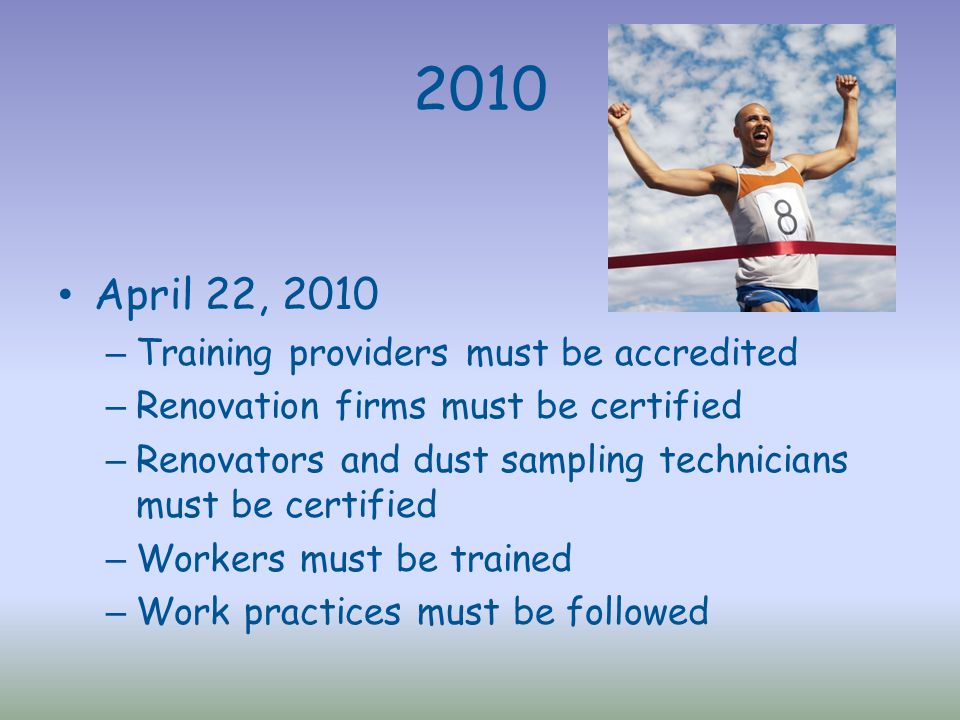 2010

8

• April 22, 2010
 – Training providers must be accredited
 – Renovation firms must be certified
 – Renovators and dust sampling technicians must be certified
 – Workers must be trained
 – Work practices must be followed